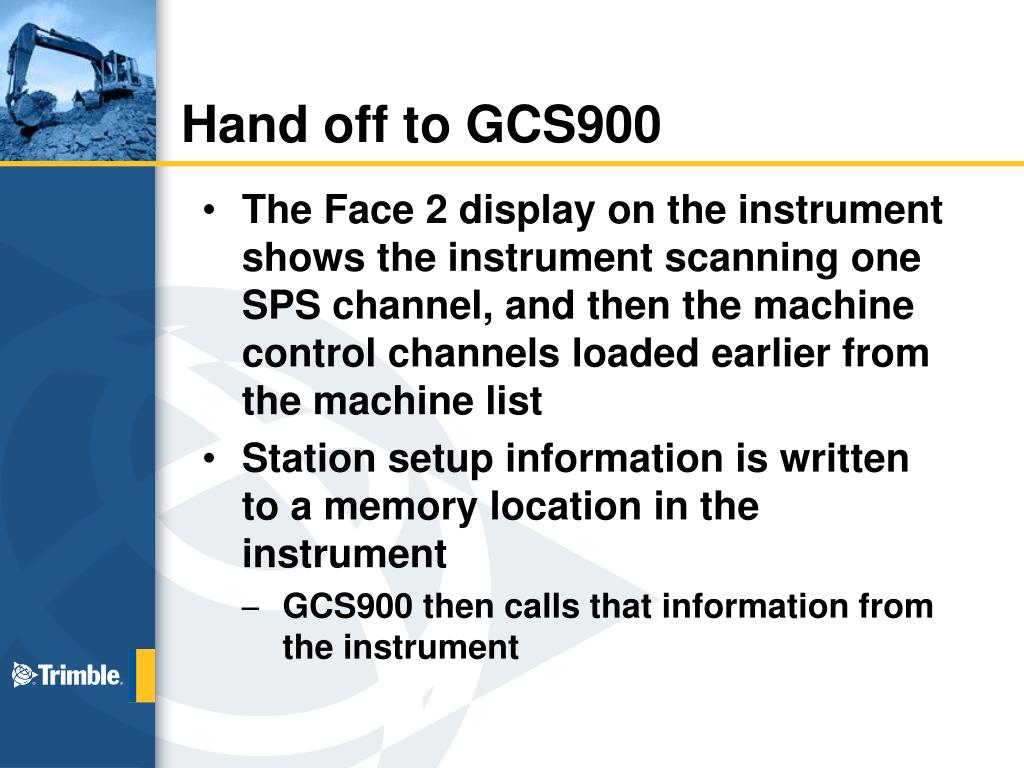 Hand off to GCS900

• The Face 2 display on the instrument shows the instrument scanning one SPS channel, and then the machine control channels loaded earlier from the machine list
• Station setup information is written to a memory location in the instrument
– GCS900 then calls that information from the instrument

Trimble.